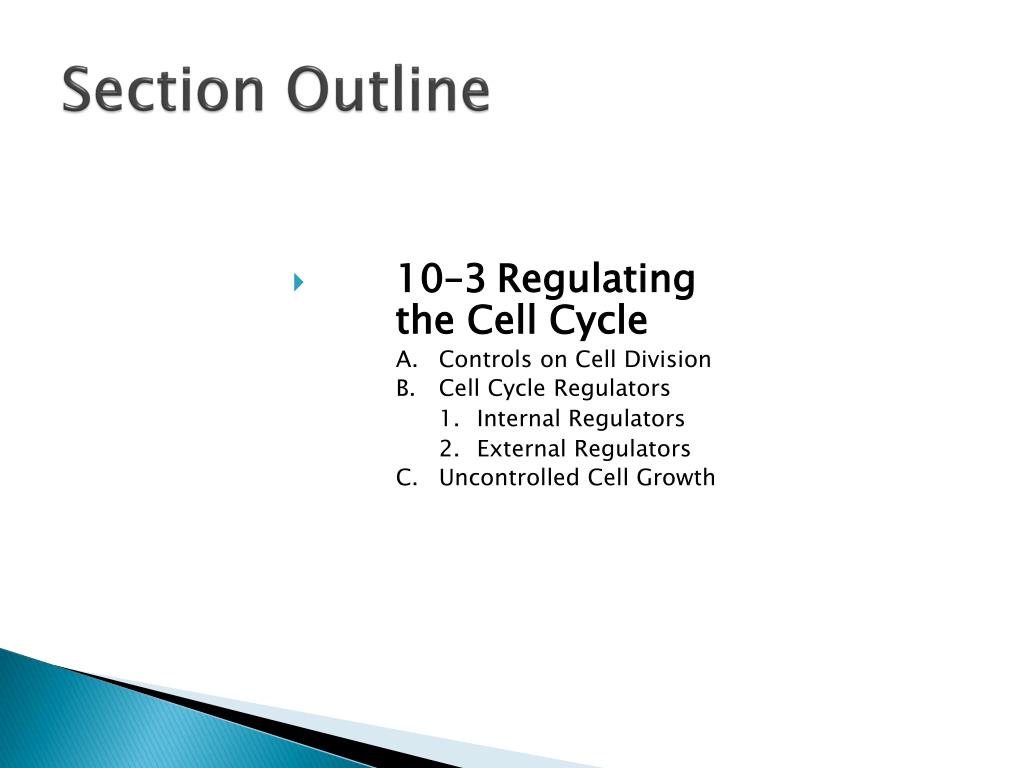 Section Outline

10–3 Regulating the Cell Cycle

A. Controls on Cell Division
B. Cell Cycle Regulators
1. Internal Regulators
2. External Regulators
C. Uncontrolled Cell Growth